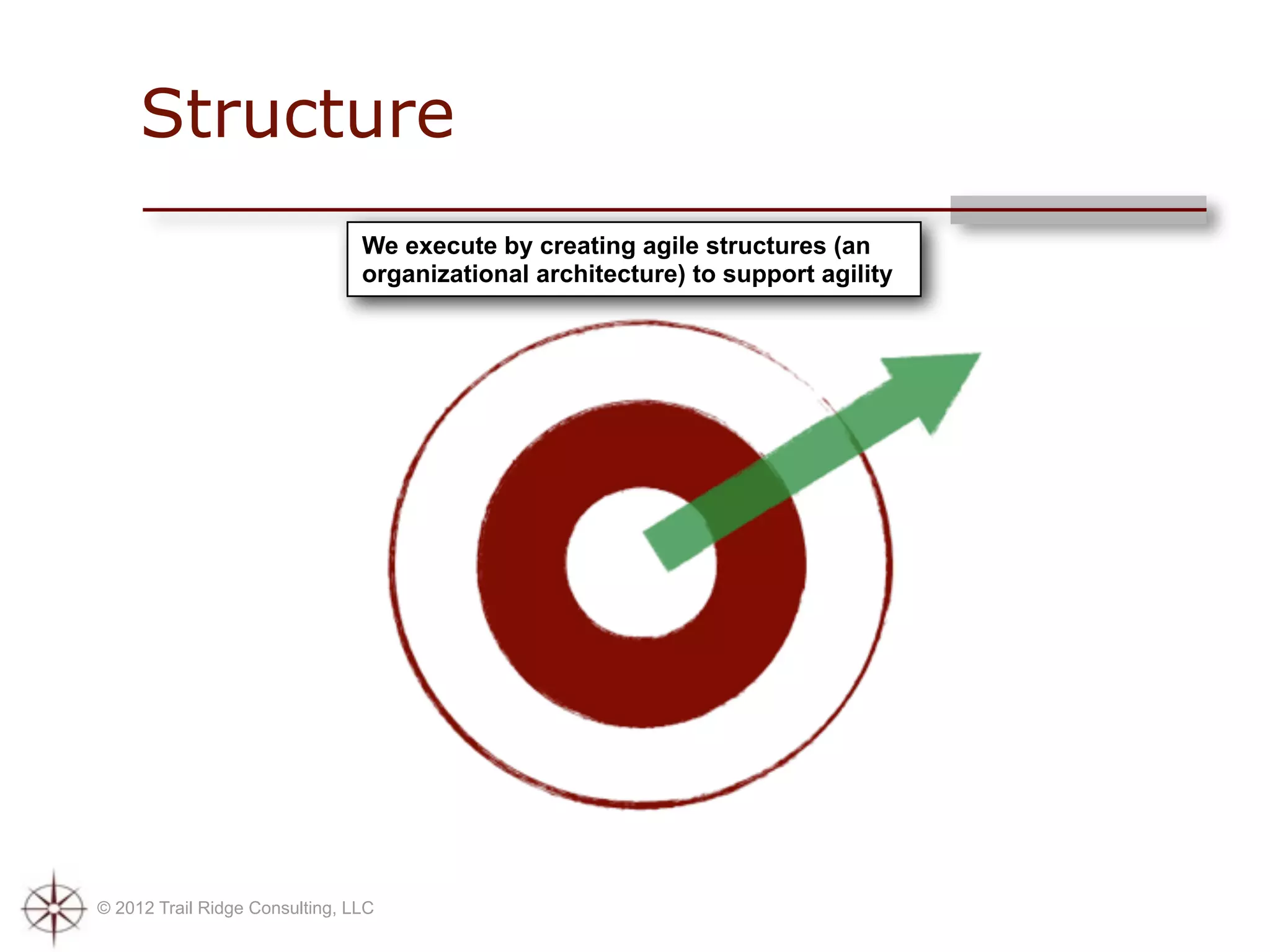 Structure

We execute by creating agile structures (an organizational architecture) to support agility

© 2012 Trail Ridge Consulting, LLC